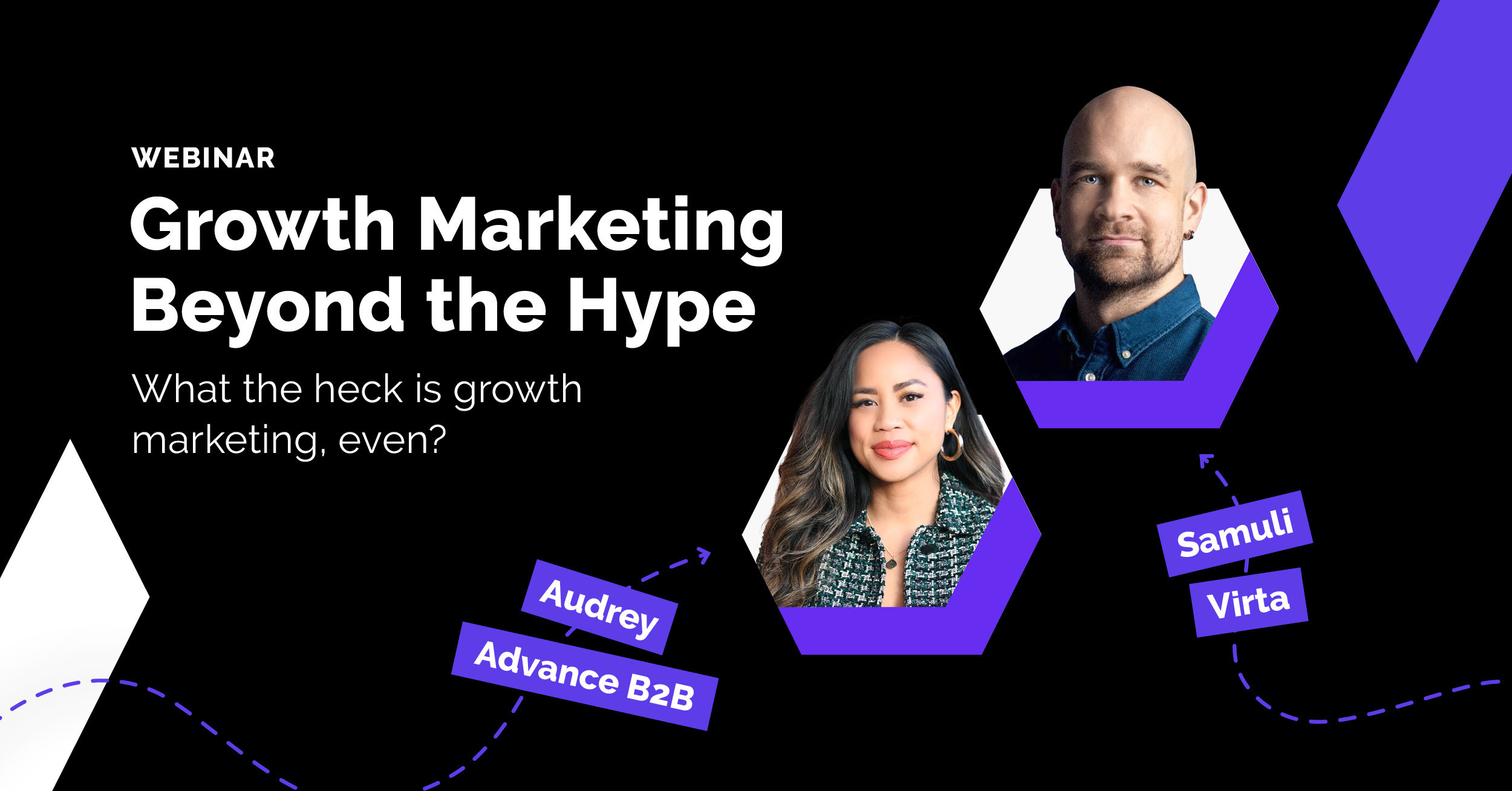 WEBINAR

Growth Marketing Beyond the Hype

What the heck is growth marketing, even?

Audrey
Advance B2B

Samuli
Virta